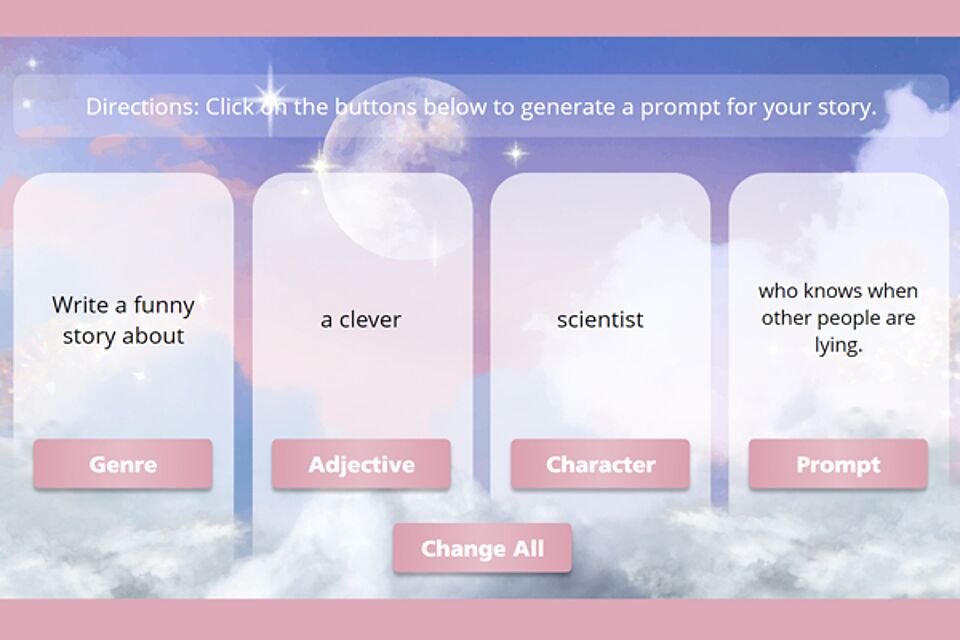 Directions: Click on the buttons below to generate a prompt for your story.

Write a funny story about

Genre

a clever

Adjective

scientist

Character

who knows when other people are lying.

Prompt

Change All